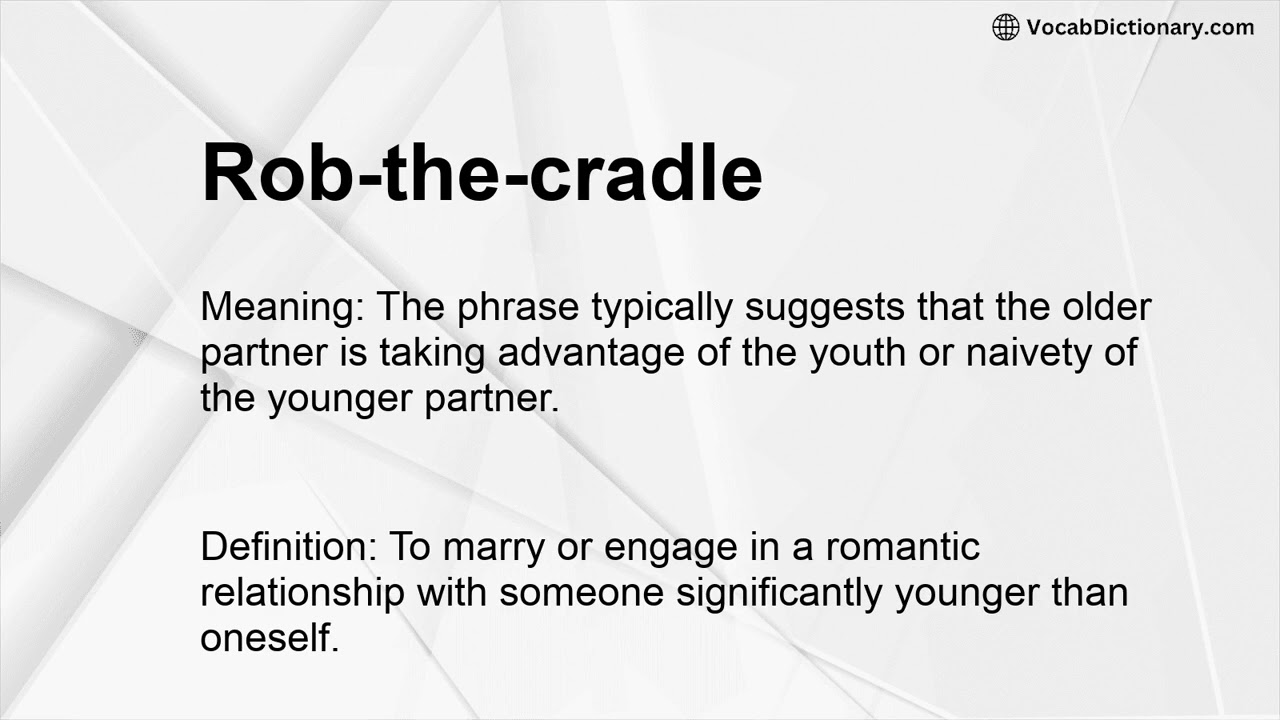 VocabDictionary.com

Rob-the-cradle

Meaning: The phrase typically suggests that the older partner is taking advantage of the youth or naivety of the younger partner.

Definition: To marry or engage in a romantic relationship with someone significantly younger than oneself.